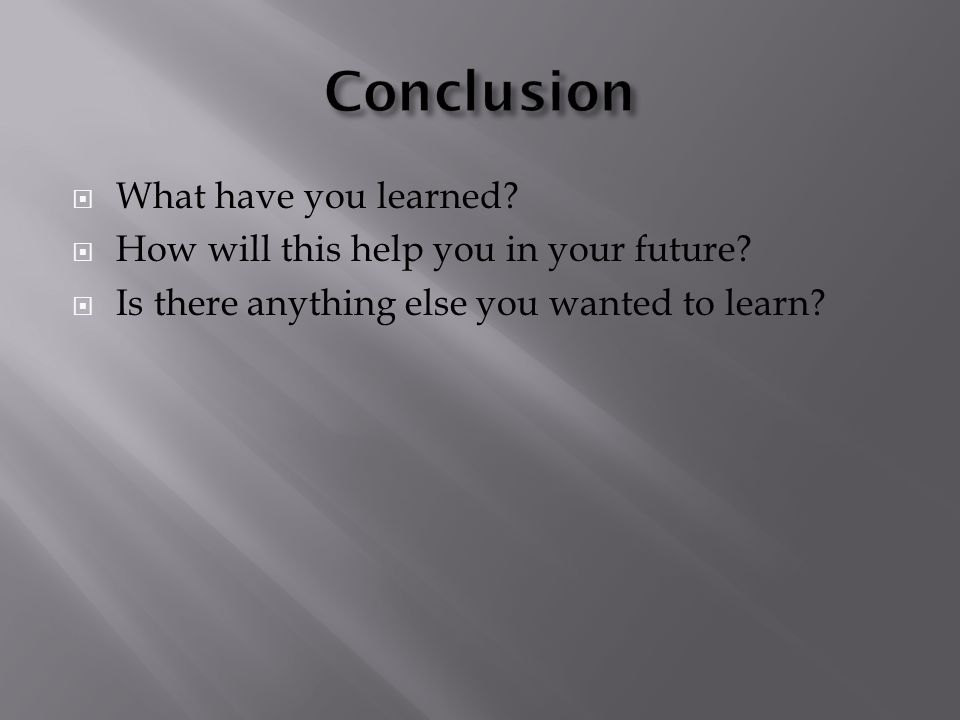 Conclusion

What have you learned?
How will this help you in your future?
Is there anything else you wanted to learn?